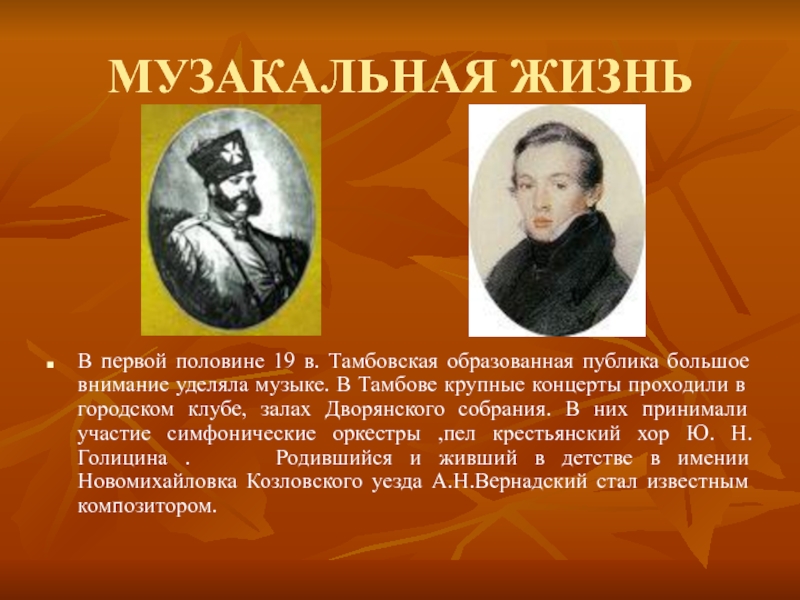 МУЗАКАЛЬНАЯ ЖИЗНЬ

В первой половине 19 в. Тамбовская образованная публика большое внимание уделяла музыке. В Тамбове крупные концерты проходили в городском клубе, залах Дворянского собрания. В них принимали участие симфонические оркестры ,пел крестьянский хор Ю. Н. Голицина . Родившийся и живший в детстве в имении Новомихайловка Козловского уезда А.Н.Вернадский стал известным композитором.